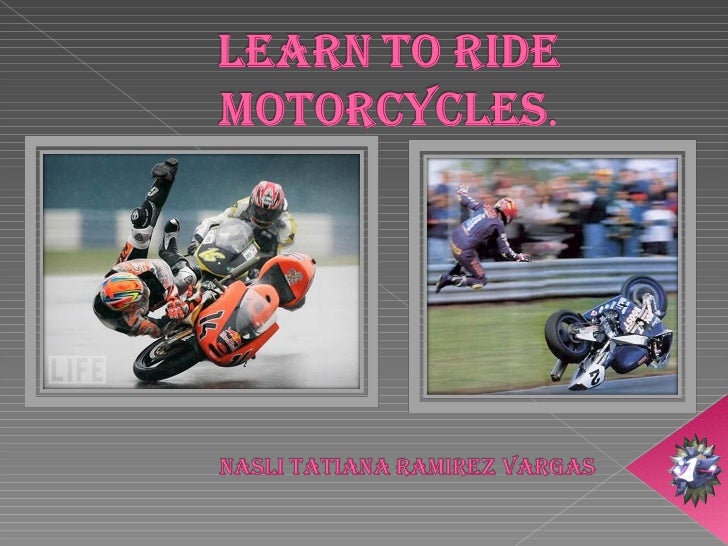 LEARN TO RIDE MOTORCYCLES.

LIFE

NASLI TATIANA RAMIREZ VARGAS